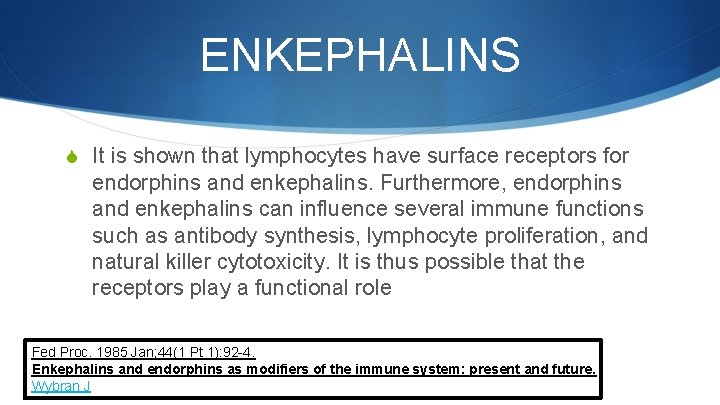 ENKEPHALINS

It is shown that lymphocytes have surface receptors for endorphins and enkephalins. Furthermore, endorphins and enkephalins can influence several immune functions such as antibody synthesis, lymphocyte proliferation, and natural killer cytotoxicity. It is thus possible that the receptors play a functional role

Fed Proc. 1985 Jan;44(1 Pt 1):92-4.
Enkephalins and endorphins as modifiers of the immune system: present and future.
Wybran J